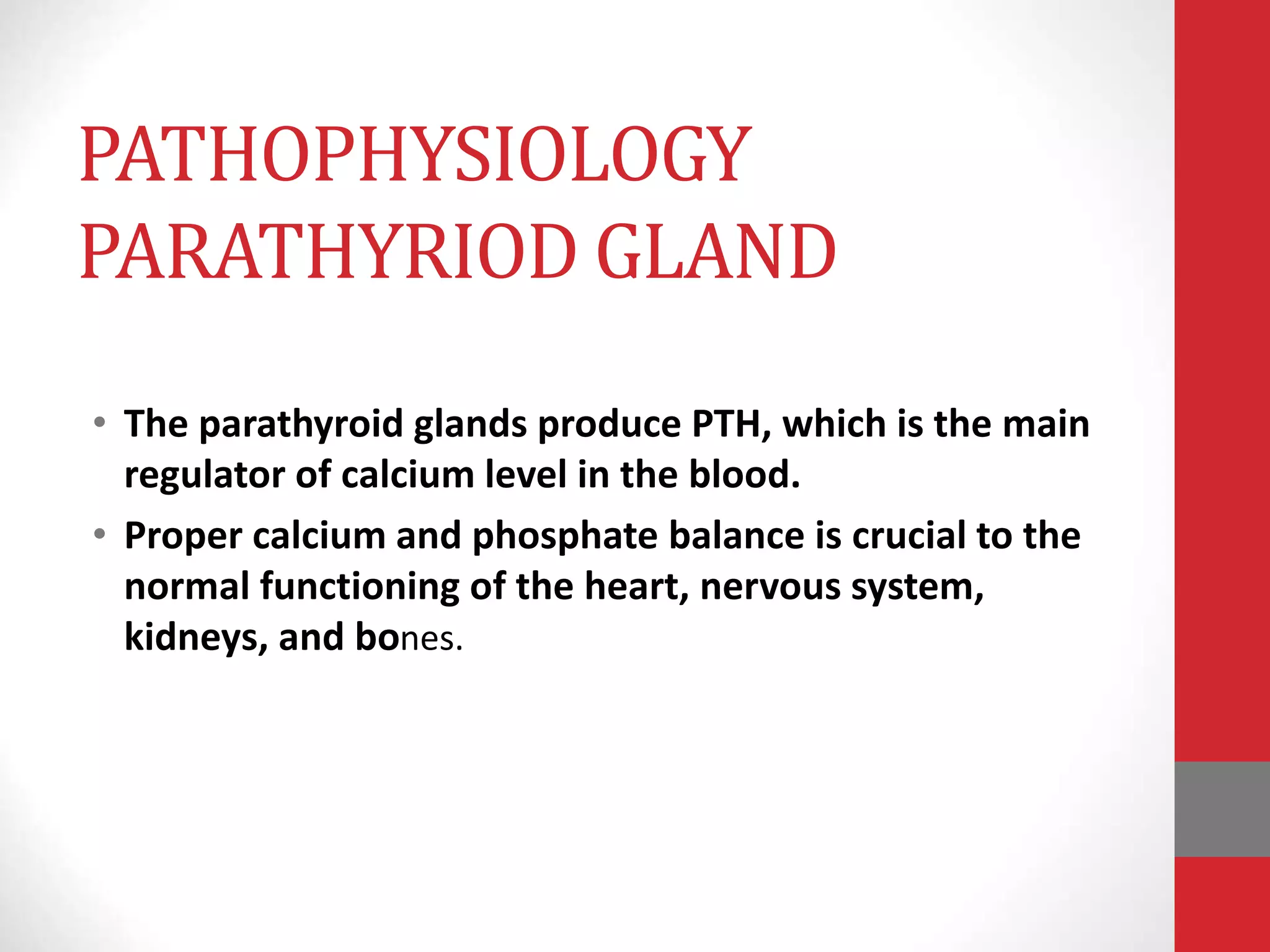 PATHOPHYSIOLOGY PARATHYRIOD GLAND

• The parathyroid glands produce PTH, which is the main regulator of calcium level in the blood.
• Proper calcium and phosphate balance is crucial to the normal functioning of the heart, nervous system, kidneys, and bones.